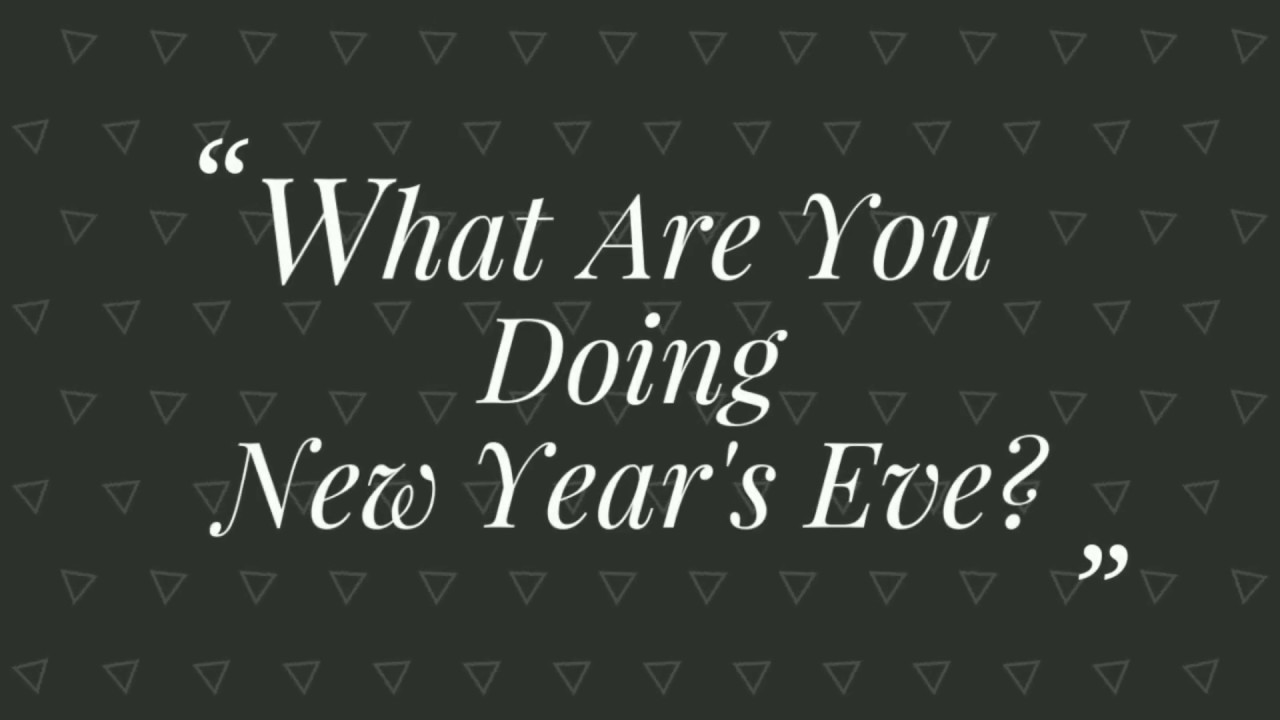 “What Are You Doing New Year's Eve?”